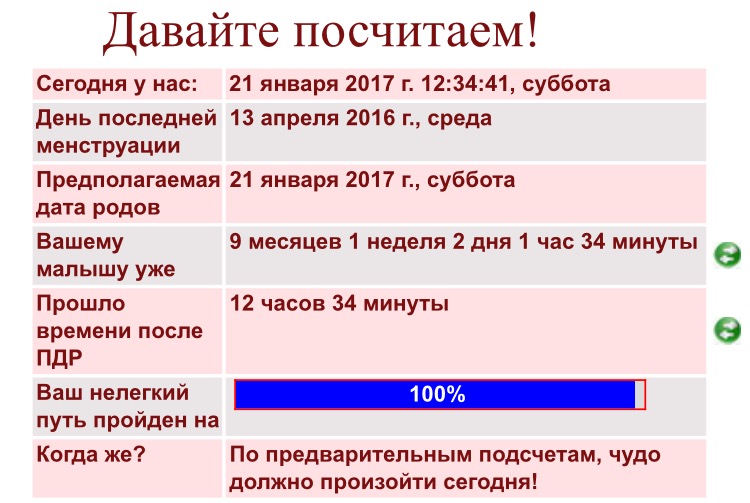 Давайте посчитаем!

| Сегодня у нас: | 21 января 2017 г. 12:34:41, суббота |
|---|---|
| День последней менструации | 13 апреля 2016 г., среда |
| Предполагаемая дата родов | 21 января 2017 г., суббота |
| Вашему малышу уже | 9 месяцев 1 неделя 2 дня 1 час 34 минуты |
| Прошло времени после ПДР | 12 часов 34 минуты |
| Ваш нелегкий путь пройден на | 100% |
| Когда же? | По предварительным подсчетам, чудо должно произойти сегодня! |